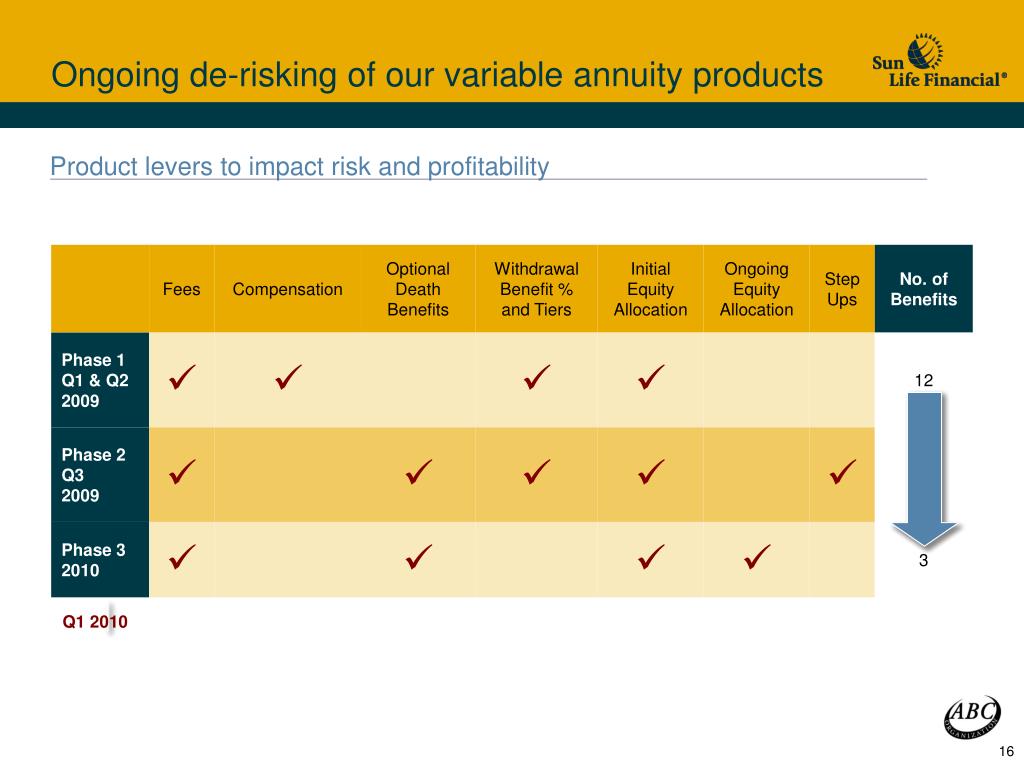 Ongoing de-risking of our variable annuity products

Sun Life Financial®

Product levers to impact risk and profitability

| | Fees | Compensation | Optional Death Benefits | Withdrawal Benefit % and Tiers | Initial Equity Allocation | Ongoing Equity Allocation | Step Ups | No. of Benefits |
|---|---|---|---|---|---|---|---|---|
| Phase 1 Q1 & Q2 2009 | ✓ | ✓ | | ✓ | ✓ | | | 12 |
| Phase 2 Q3 2009 | ✓ | | ✓ | ✓ | ✓ | | ✓ | |
| Phase 3 2010 | ✓ | | ✓ | | ✓ | ✓ | | 3 |

Q1 2010

ABC ORGANIZATION

16